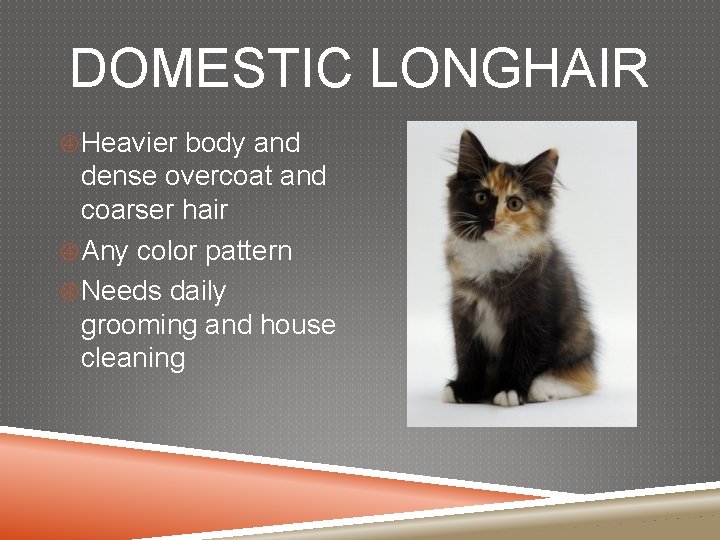 DOMESTIC LONGHAIR

Heavier body and dense overcoat and coarser hair

Any color pattern

Needs daily grooming and house cleaning